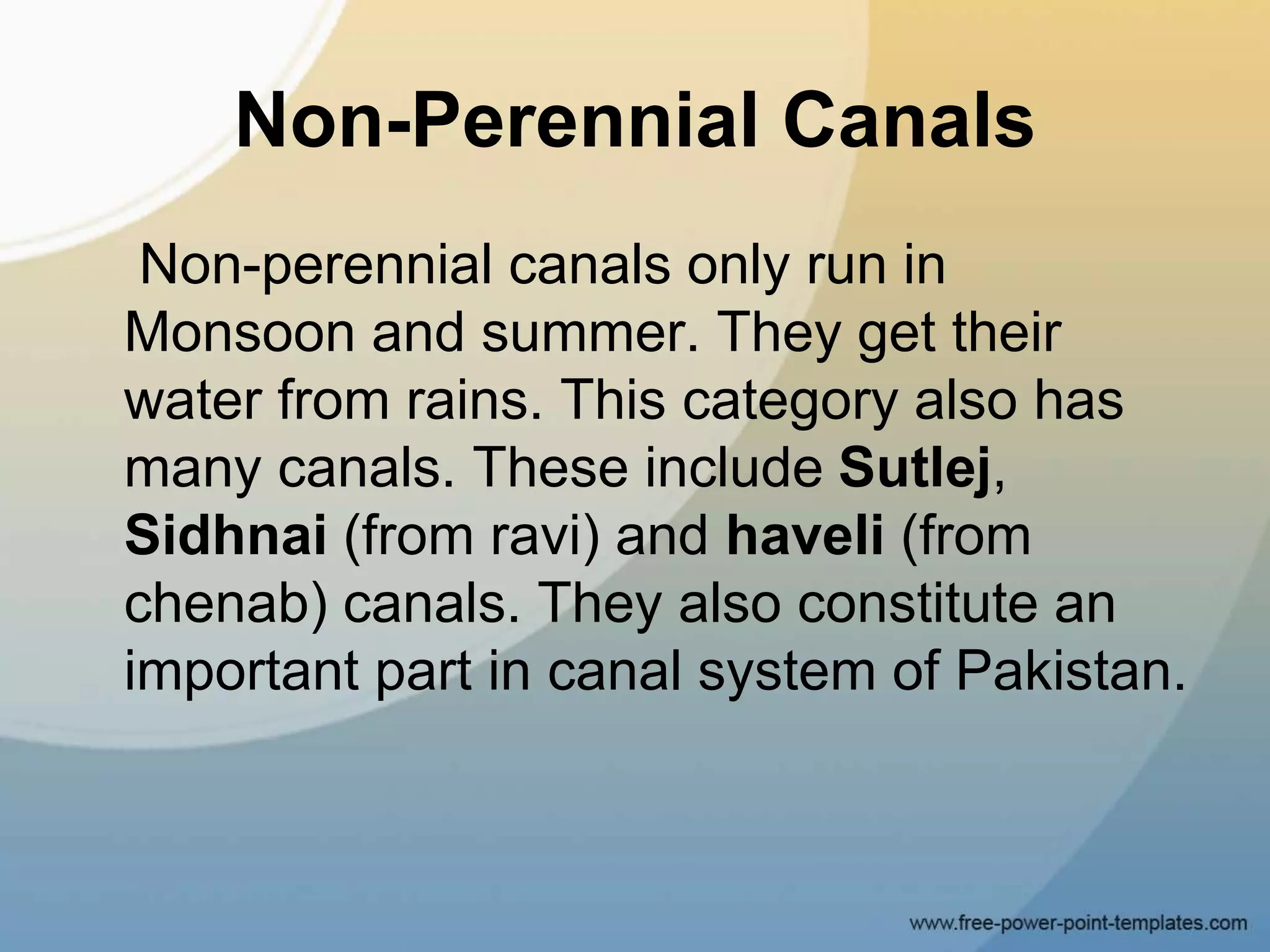 Non-Perennial Canals

Non-perennial canals only run in Monsoon and summer. They get their water from rains. This category also has many canals. These include Sutlej, Sidhnai (from ravi) and haveli (from chenab) canals. They also constitute an important part in canal system of Pakistan.

www.free-power-point-templates.com